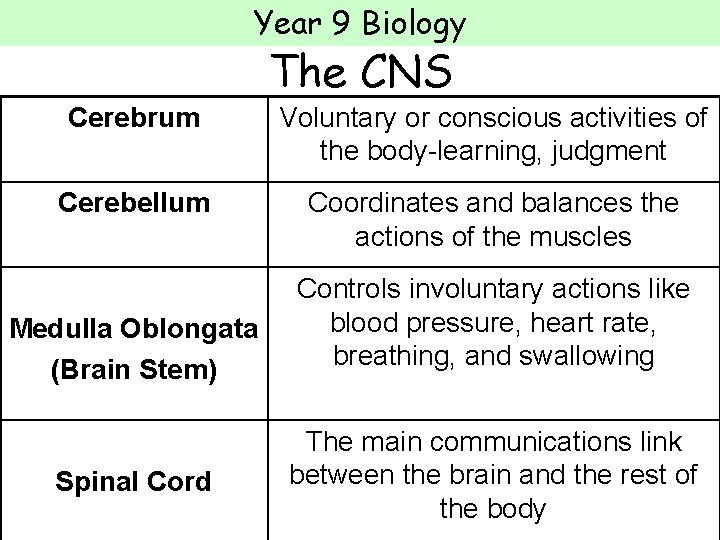 Year 9 Biology

The CNS

| Cerebrum | Voluntary or conscious activities of the body-learning, judgment |
|---|---|
| Cerebellum | Coordinates and balances the actions of the muscles |
| Medulla Oblongata (Brain Stem) | Controls involuntary actions like blood pressure, heart rate, breathing, and swallowing |
| Spinal Cord | The main communications link between the brain and the rest of the body |